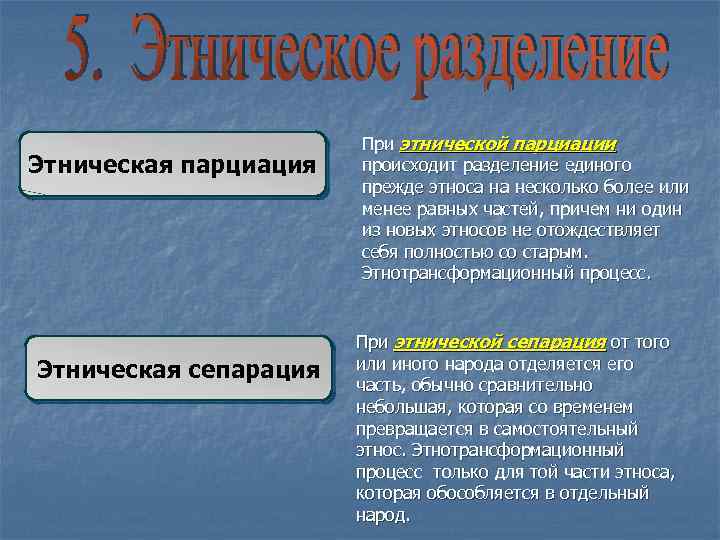 5. Этническое разделение

Этническая парциация

При этнической парциации происходит разделение единого прежде этноса на несколько более или менее равных частей, причем ни один из новых этносов не отождествляет себя полностью со старым. Этнотрансформационный процесс.

Этническая сепарация

При этнической сепарация от того или иного народа отделяется его часть, обычно сравнительно небольшая, которая со временем превращается в самостоятельный этнос. Этнотрансформационный процесс только для той части этноса, которая обособляется в отдельный народ.